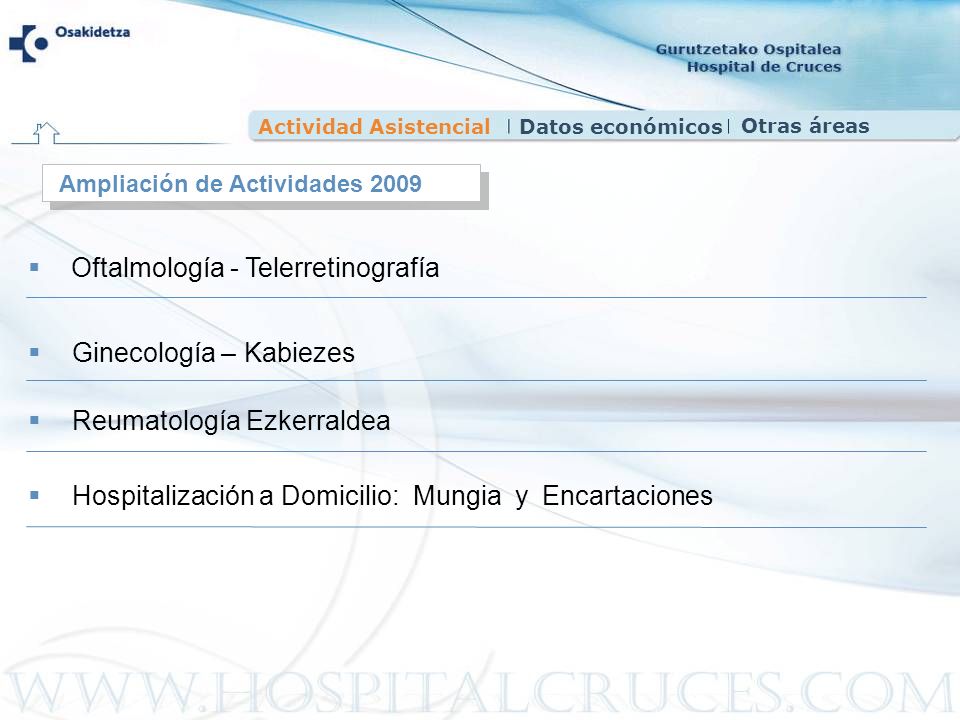 Osakidetza

Gurutzetako Ospitalea
Hospital de Cruces

Actividad Asistencial | Datos económicos | Otras áreas

Ampliación de Actividades 2009

▪ Oftalmología - Telerretinografía

▪ Ginecología – Kabiezes

▪ Reumatología Ezkerraldea

▪ Hospitalización a Domicilio: Mungia y Encartaciones

WWW.HOSPITALCRUCES.COM